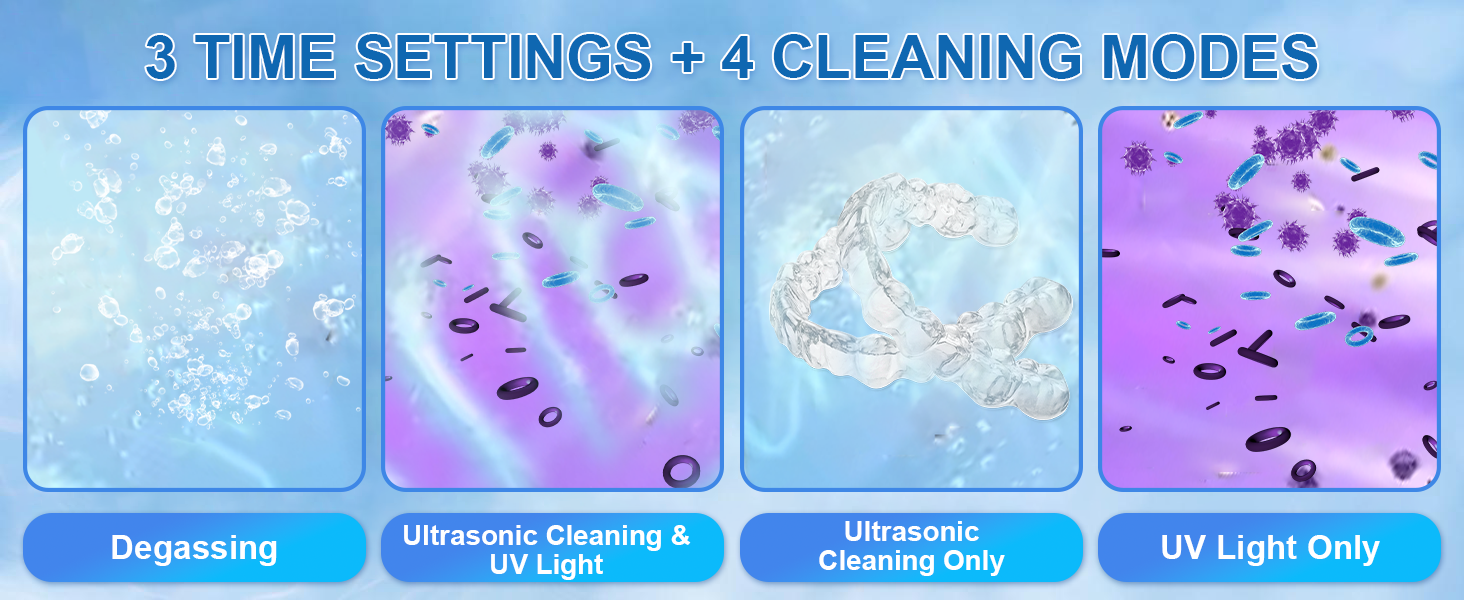 3 TIME SETTINGS + 4 CLEANING MODES

Degassing

Ultrasonic Cleaning & UV Light

Ultrasonic Cleaning Only

UV Light Only